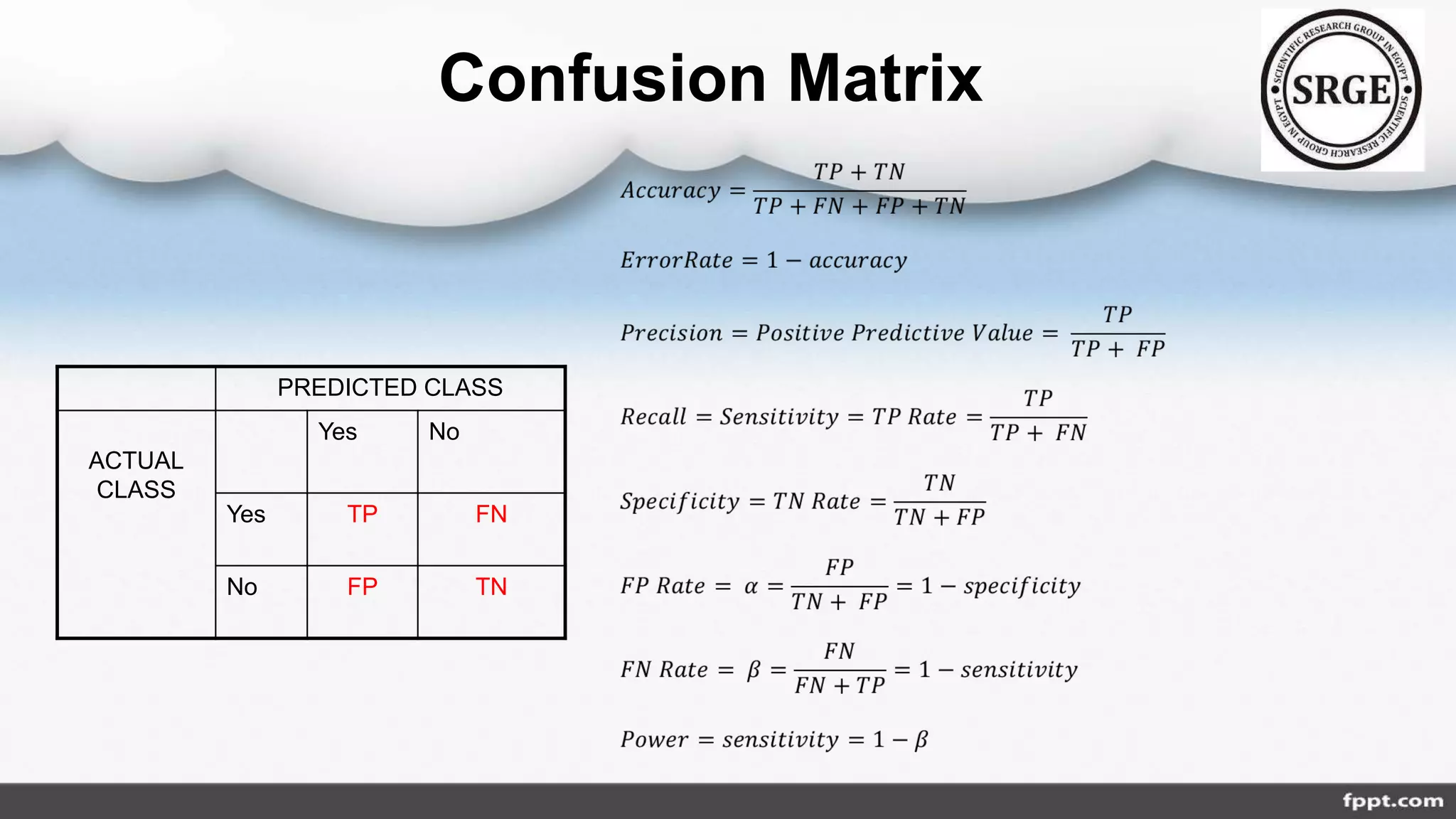 Confusion Matrix

SCIENTIFIC RESEARCH GROUP IN EGYPT SRGE SCIENTIFIC RESEARCH GROUP IN EGYPT

| | PREDICTED CLASS | | |
|---|---|---|---|
| ACTUAL CLASS | | Yes | No |
| | Yes | TP | FN |
| | No | FP | TN |

$Accuracy = \frac{TP + TN}{TP + FN + FP + TN}$

$ErrorRate = 1 - accuracy$

$Precision = Positive\ Predictive\ Value = \frac{TP}{TP + FP}$

$Recall = Sensitivity = TP\ Rate = \frac{TP}{TP + FN}$

$Specificity = TN\ Rate = \frac{TN}{TN + FP}$

$FP\ Rate = \alpha = \frac{FP}{TN + FP} = 1 - specificity$

$FN\ Rate = \beta = \frac{FN}{FN + TP} = 1 - sensitivity$

$Power = sensitivity = 1 - \beta$

fppt.com